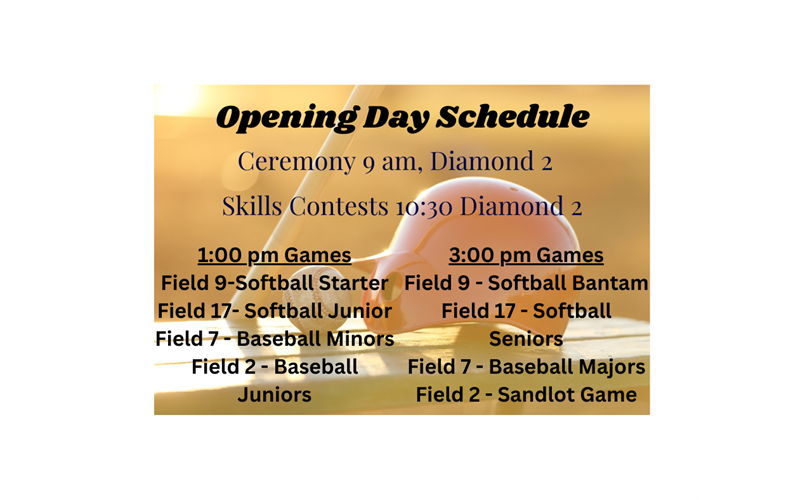 Opening Day Schedule

Ceremony 9 am, Diamond 2

Skills Contests 10:30 Diamond 2

1:00 pm Games
Field 9-Softball Starter
Field 17- Softball Junior
Field 7 - Baseball Minors
Field 2 - Baseball Juniors

3:00 pm Games
Field 9 - Softball Bantam
Field 17 - Softball Seniors
Field 7 - Baseball Majors
Field 2 - Sandlot Game